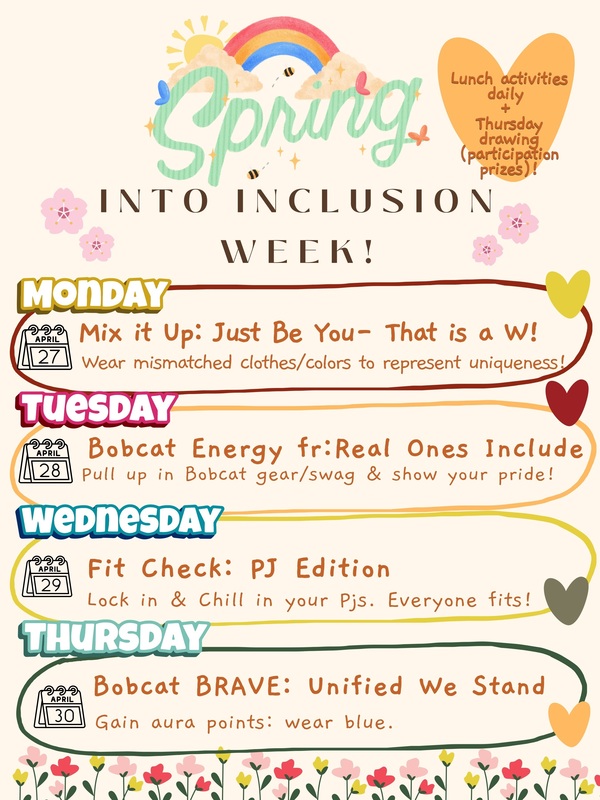 Spring

Lunch activities daily + Thursday drawing (participation prizes)!

INTO INCLUSION WEEK!

MONDAY

APRIL 27

Mix it Up: Just Be You- That is a W!

Wear mismatched clothes/colors to represent uniqueness!

TUESDAY

APRIL 28

Bobcat Energy fr:Real Ones Include

Pull up in Bobcat gear/swag & show your pride!

WEDNESDAY

APRIL 29

Fit Check: PJ Edition

Lock in & Chill in your Pjs. Everyone fits!

THURSDAY

APRIL 30

Bobcat BRAVE: Unified We Stand

Gain aura points: wear blue.